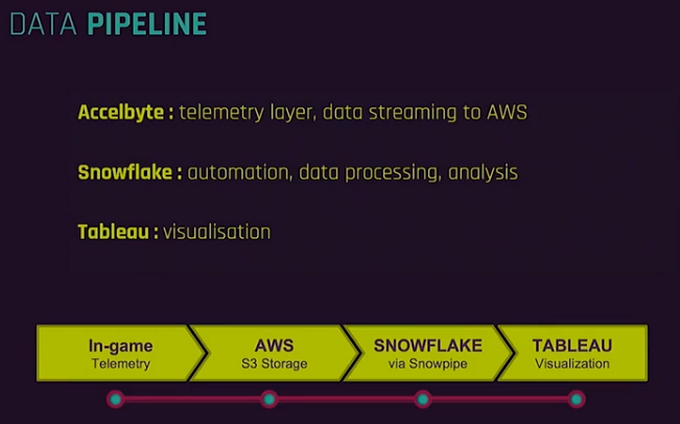 DATA PIPELINE

Accelbyte : telemetry layer, data streaming to AWS

Snowflake : automation, data processing, analysis

Tableau : visualisation

In-game
Telemetry

AWS
S3 Storage

SNOWFLAKE
via Snowpipe

TABLEAU
Visualization